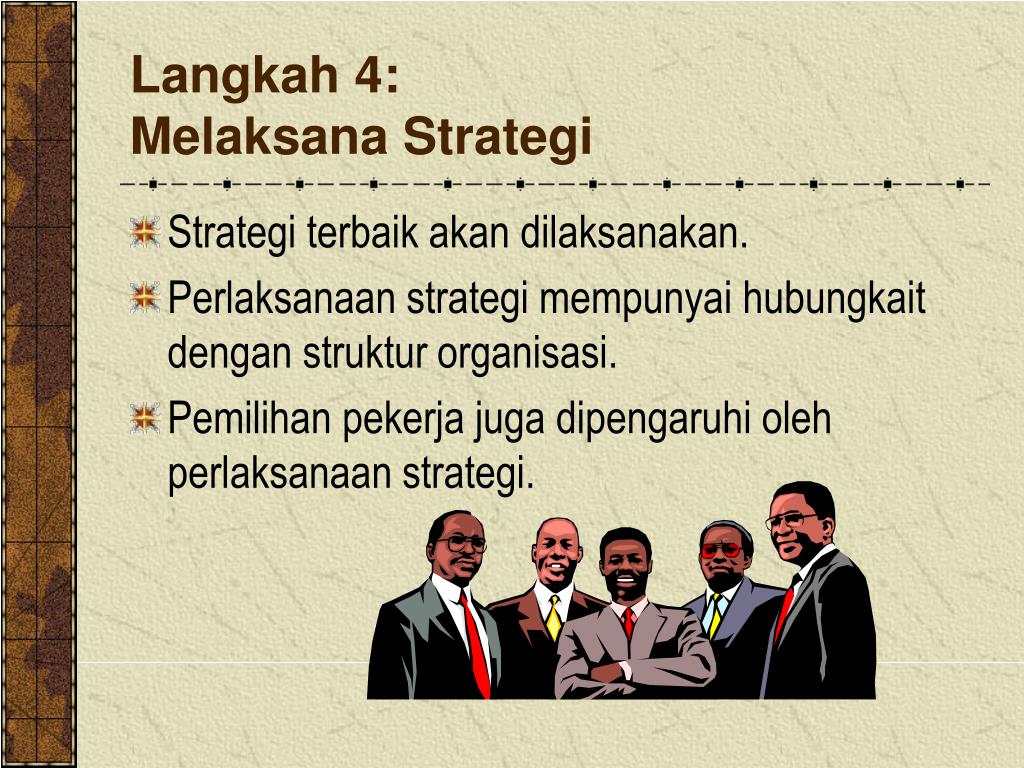 Langkah 4:
Melaksana Strategi

Strategi terbaik akan dilaksanakan.

Perlaksanaan strategi mempunyai hubungkait dengan struktur organisasi.

Pemilihan pekerja juga dipengaruhi oleh perlaksanaan strategi.